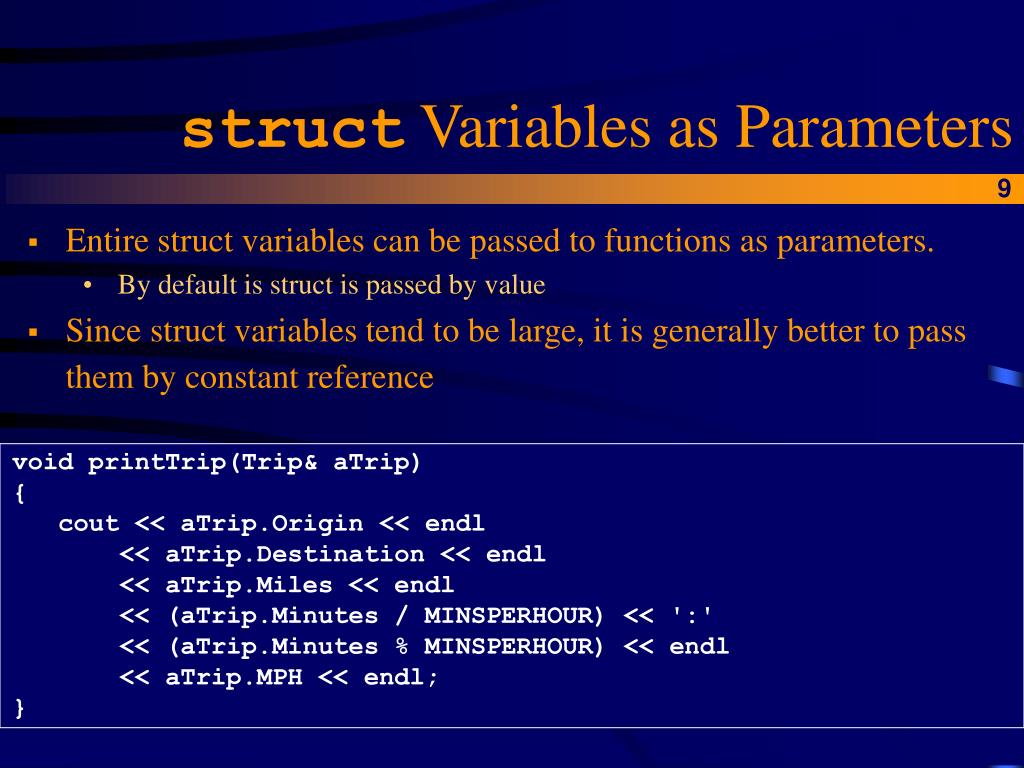 struct Variables as Parameters

9

▪ Entire struct variables can be passed to functions as parameters.
• By default is struct is passed by value
▪ Since struct variables tend to be large, it is generally better to pass them by constant reference

void printTrip(Trip& aTrip)
{
   cout << aTrip.Origin << endl
        << aTrip.Destination << endl
        << aTrip.Miles << endl
        << (aTrip.Minutes / MINSPERHOUR) << ':'
        << (aTrip.Minutes % MINSPERHOUR) << endl
        << aTrip.MPH << endl;
}